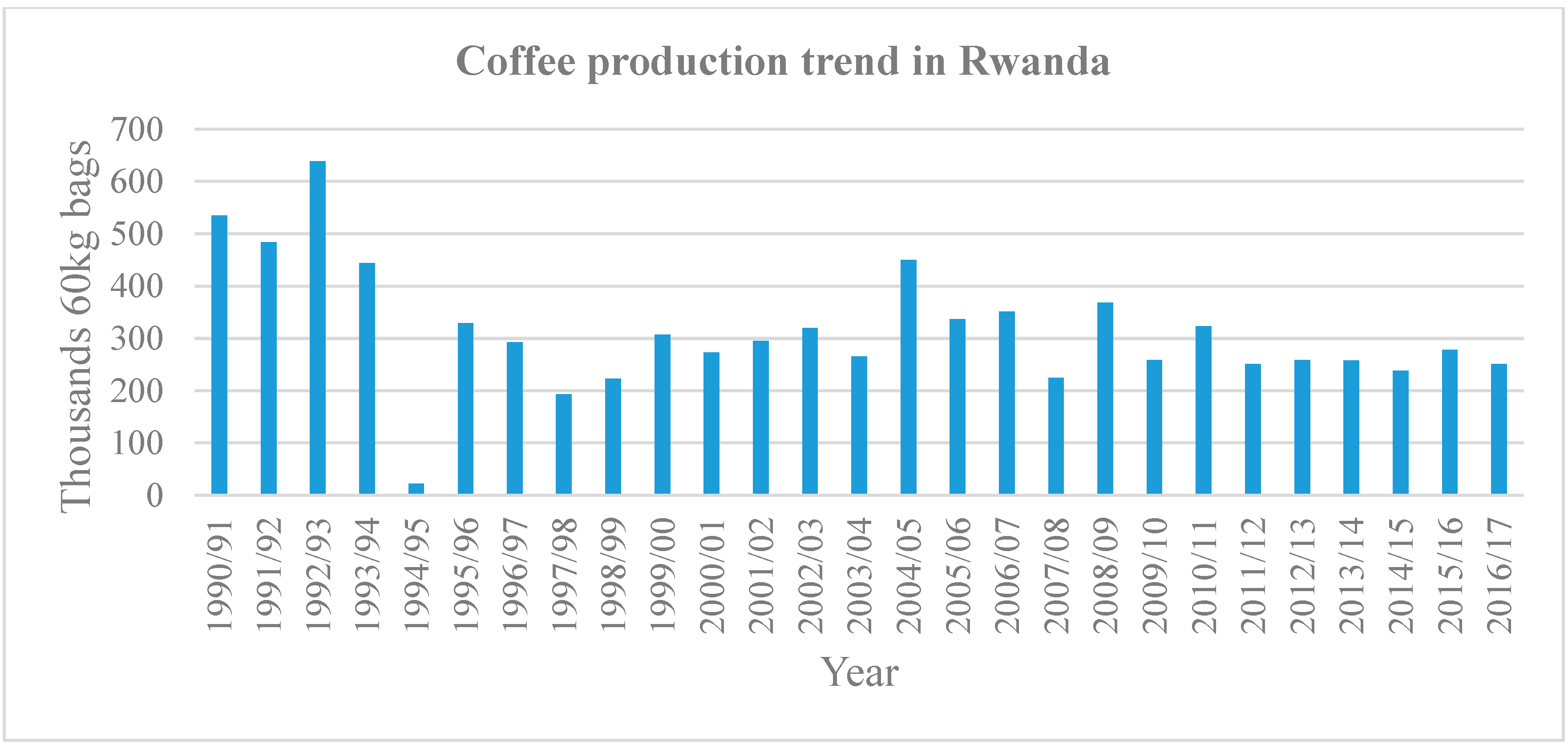 Coffee production trend in Rwanda

Thousands 60kg bags

700
600
500
400
300
200
100
0

1990/91
1991/92
1992/93
1993/94
1994/95
1995/96
1996/97
1997/98
1998/99
1999/00
2000/01
2001/02
2002/03
2003/04
2004/05
2005/06
2006/07
2007/08
2008/09
2009/10
2010/11
2011/12
2012/13
2013/14
2014/15
2015/16
2016/17

Year